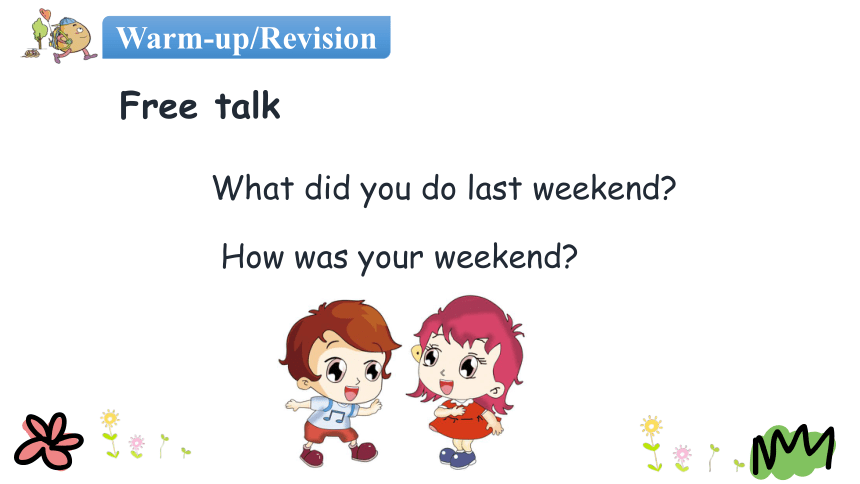 Warm-up/Revision

Free talk

What did you do last weekend?

How was your weekend?